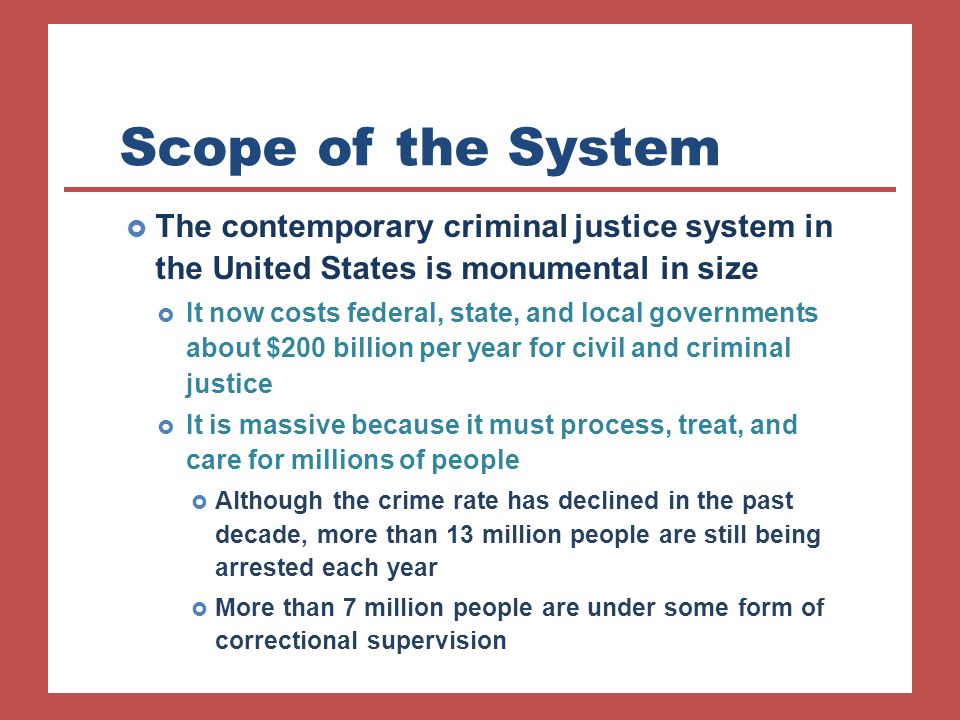 Scope of the System

The contemporary criminal justice system in the United States is monumental in size

It now costs federal, state, and local governments about \$200 billion per year for civil and criminal justice

It is massive because it must process, treat, and care for millions of people

Although the crime rate has declined in the past decade, more than 13 million people are still being arrested each year

More than 7 million people are under some form of correctional supervision